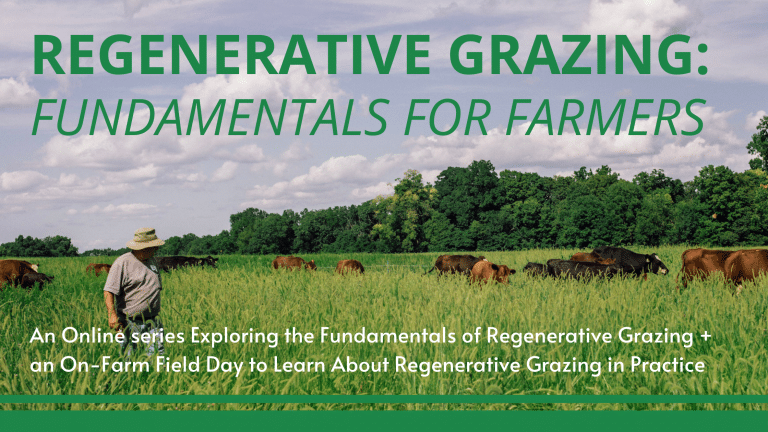 REGENERATIVE GRAZING:
FUNDAMENTALS FOR FARMERS

An Online series Exploring the Fundamentals of Regenerative Grazing + an On-Farm Field Day to Learn About Regenerative Grazing in Practice